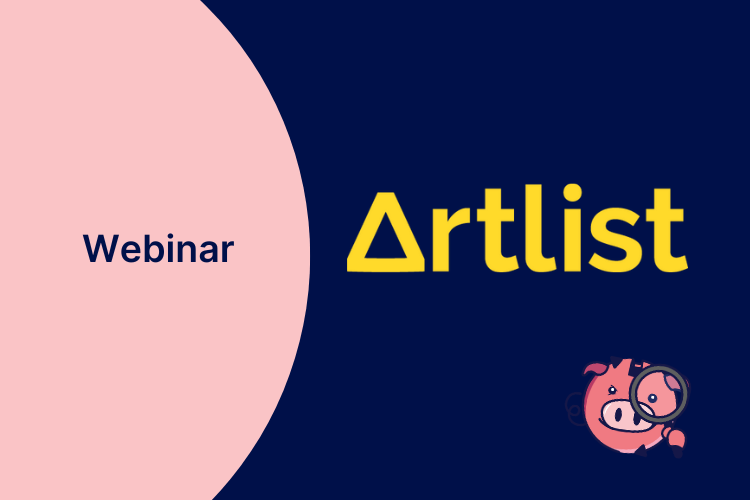 Webinar

Artlist